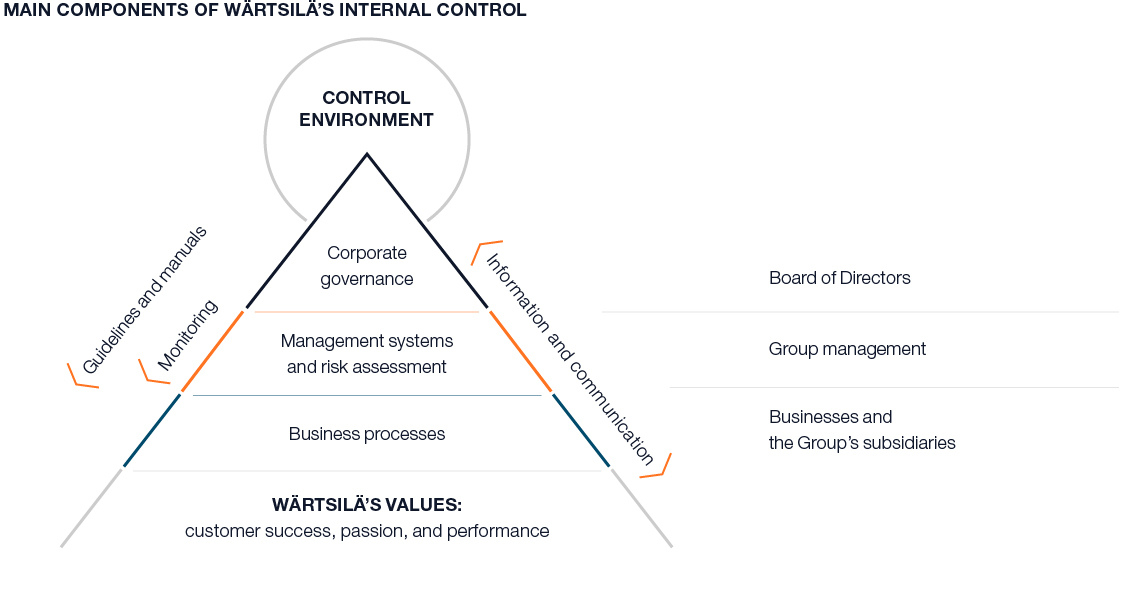 MAIN COMPONENTS OF WÄRTSILÄ'S INTERNAL CONTROL

CONTROL ENVIRONMENT

Guidelines and manuals

Monitoring

Corporate governance

Management systems and risk assessment

Business processes

Information and communication

WÄRTSILÄ'S VALUES:
customer success, passion, and performance

Board of Directors

Group management

Businesses and the Group's subsidiaries